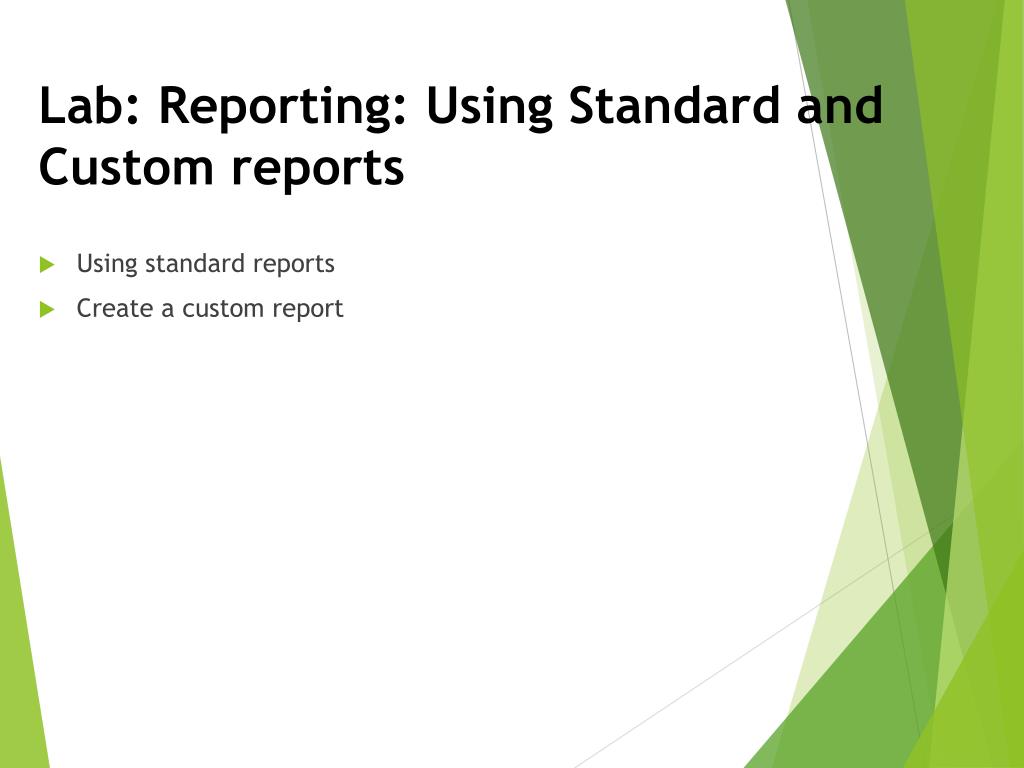 Lab: Reporting: Using Standard and Custom reports

Using standard reports

Create a custom report